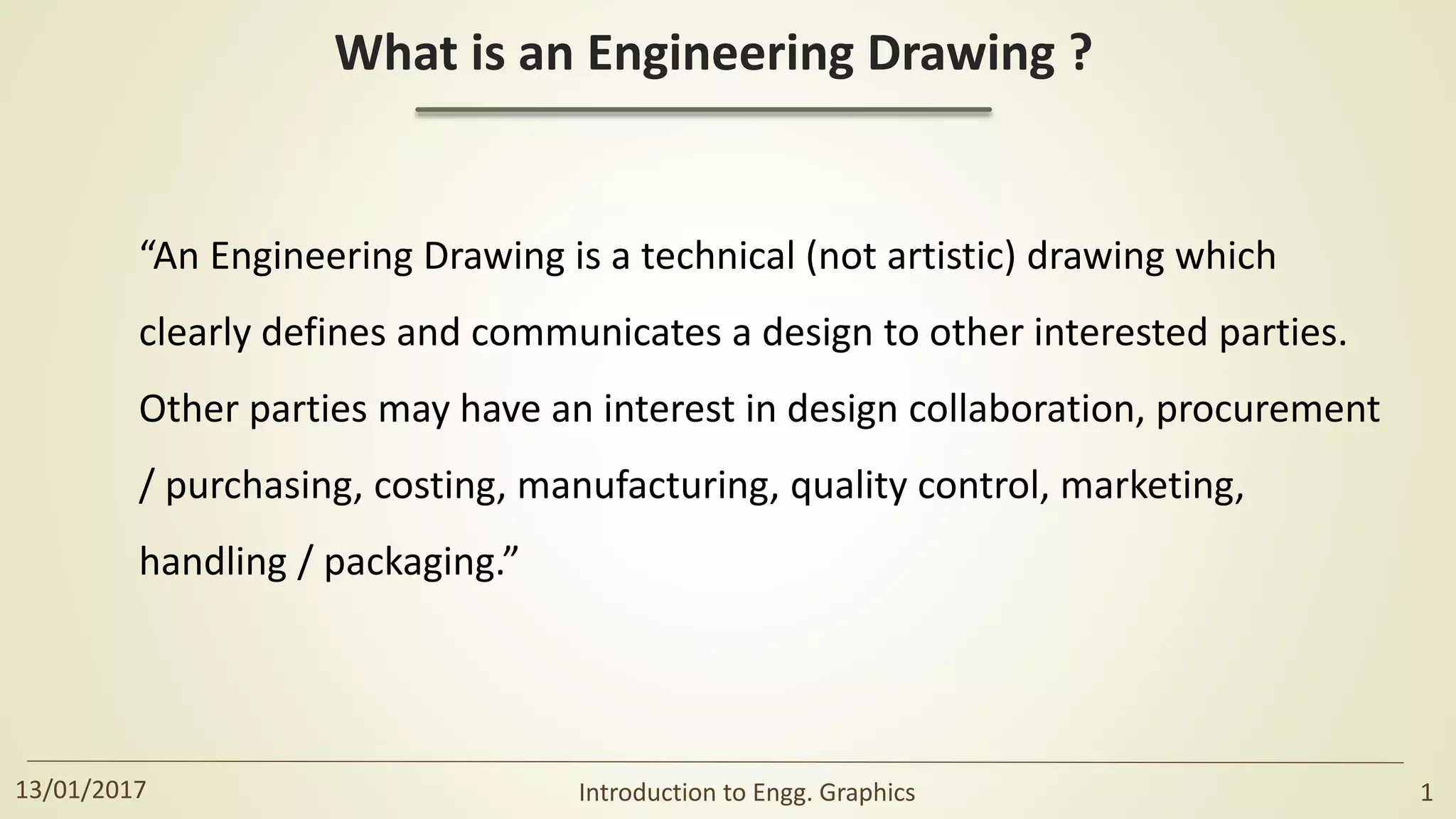 What is an Engineering Drawing ?

“An Engineering Drawing is a technical (not artistic) drawing which clearly defines and communicates a design to other interested parties. Other parties may have an interest in design collaboration, procurement / purchasing, costing, manufacturing, quality control, marketing, handling / packaging.”

13/01/2017

Introduction to Engg. Graphics

1